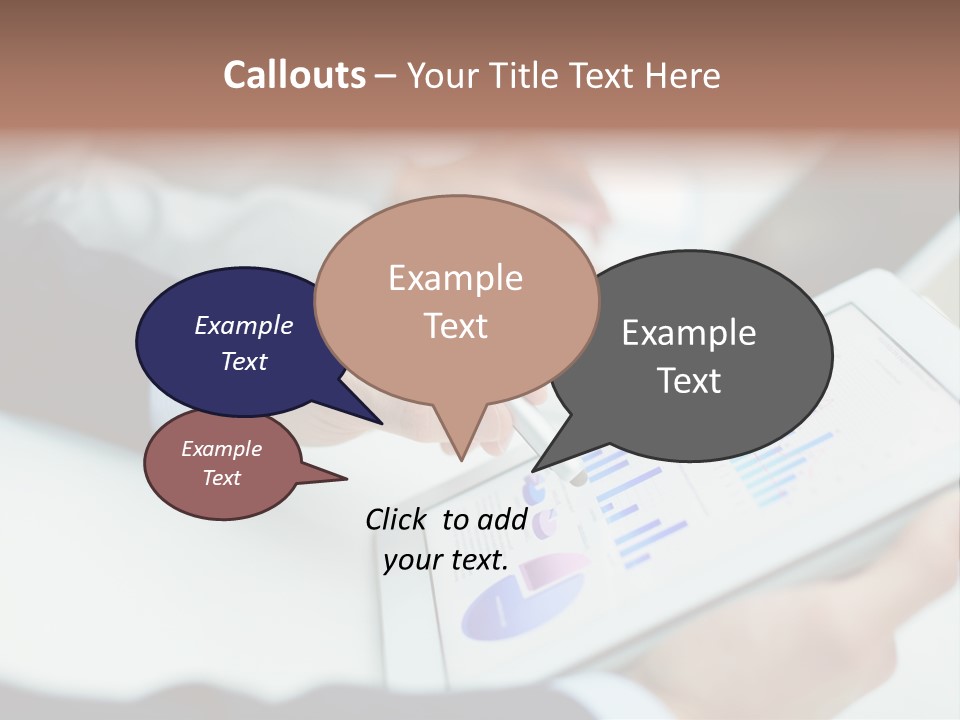 Callouts – Your Title Text Here

Example Text

Example Text

Example Text

Example Text

Click to add your text.